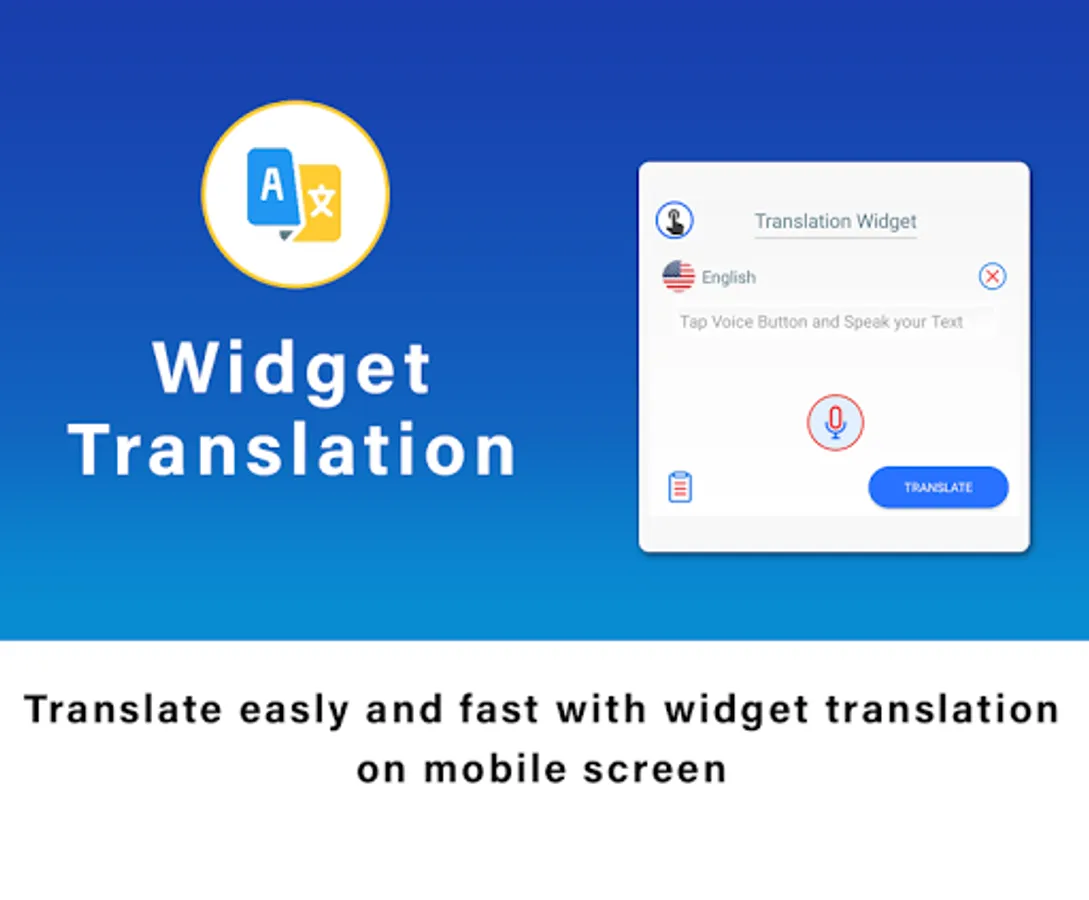 A
文

Widget Translation

Translation Widget

English

Tap Voice Button and Speak your Text

TRANSLATE

Translate easly and fast with widget translation on mobile screen